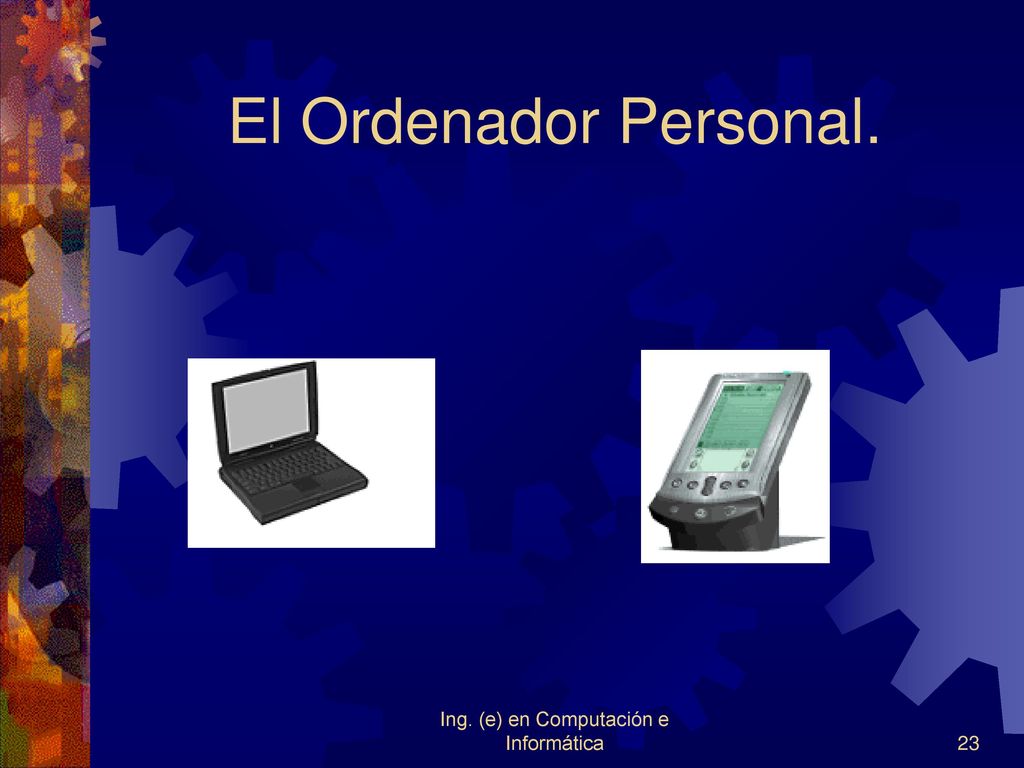 El Ordenador Personal.

Ing. (e) en Computación e Informática

23